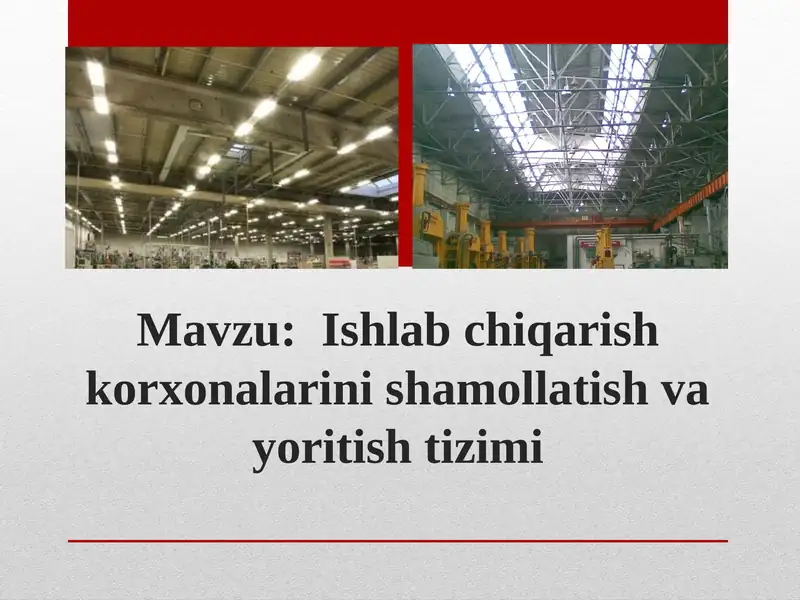 Mavzu:  Ishlab chiqarish korxonalarini shamollatish va yoritish tizimi